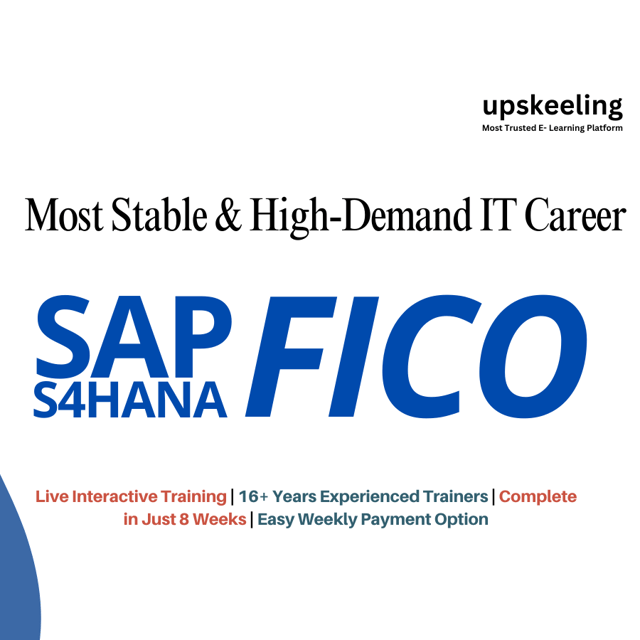 upskeeling
Most Trusted E- Learning Platform

Most Stable & High-Demand IT Career

SAP
S4HANA
FICO

Live Interactive Training | 16+ Years Experienced Trainers | Complete in Just 8 Weeks | Easy Weekly Payment Option